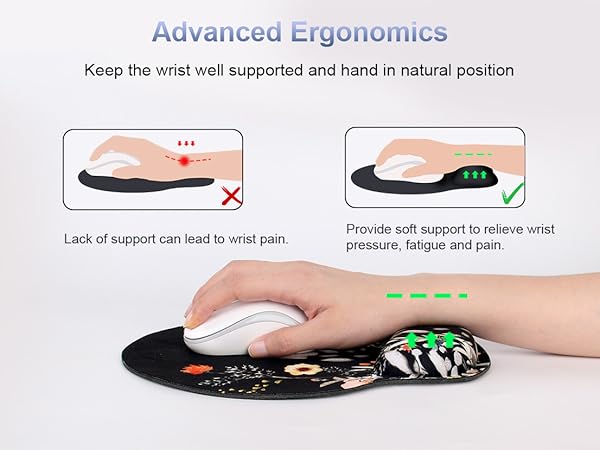 Advanced Ergonomics

Keep the wrist well supported and hand in natural position

Lack of support can lead to wrist pain.

Provide soft support to relieve wrist pressure, fatigue and pain.